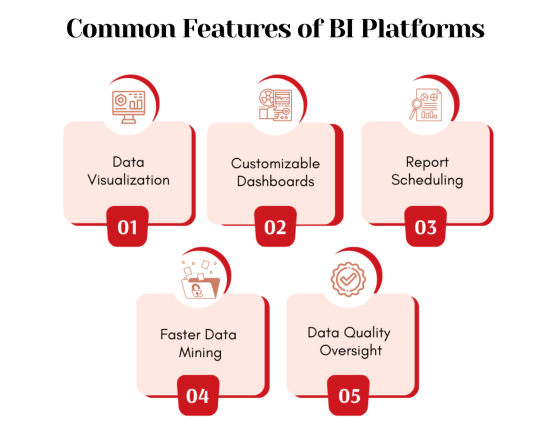 Common Features of BI Platforms

Data Visualization

01

Customizable Dashboards

02

Report Scheduling

03

Faster Data Mining

04

Data Quality Oversight

05